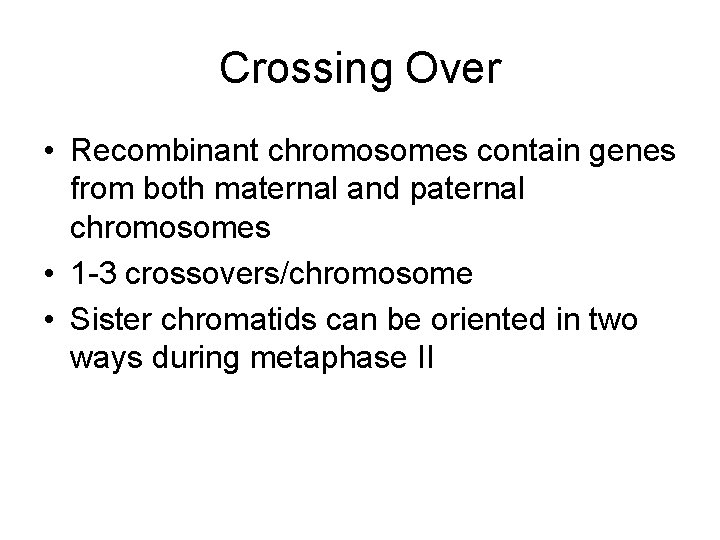 Crossing Over

• Recombinant chromosomes contain genes from both maternal and paternal chromosomes
• 1-3 crossovers/chromosome
• Sister chromatids can be oriented in two ways during metaphase II